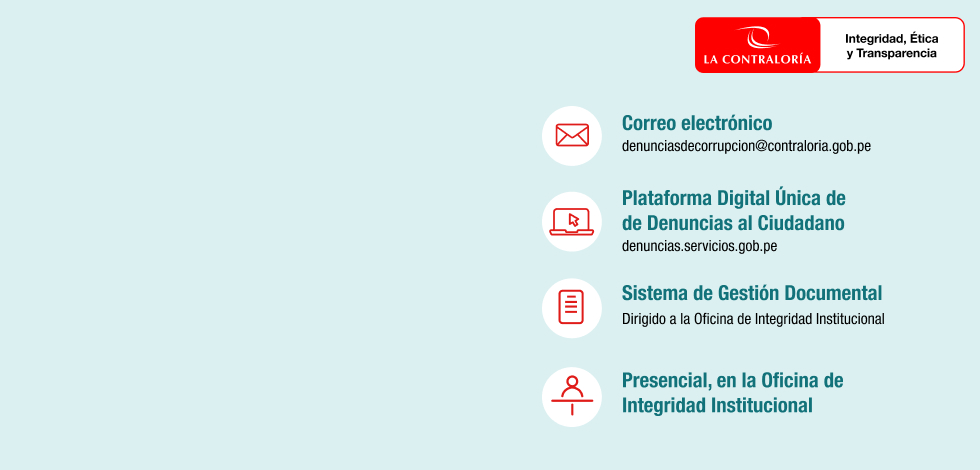 LA CONTRALORÍA
Integridad, Ética y Transparencia

Correo electrónico
denunciasdecorrupcion@contraloria.gob.pe

Plataforma Digital Única de de Denuncias al Ciudadano
denuncias.servicios.gob.pe

Sistema de Gestión Documental
Dirigido a la Oficina de Integridad Institucional

Presencial, en la Oficina de Integridad Institucional